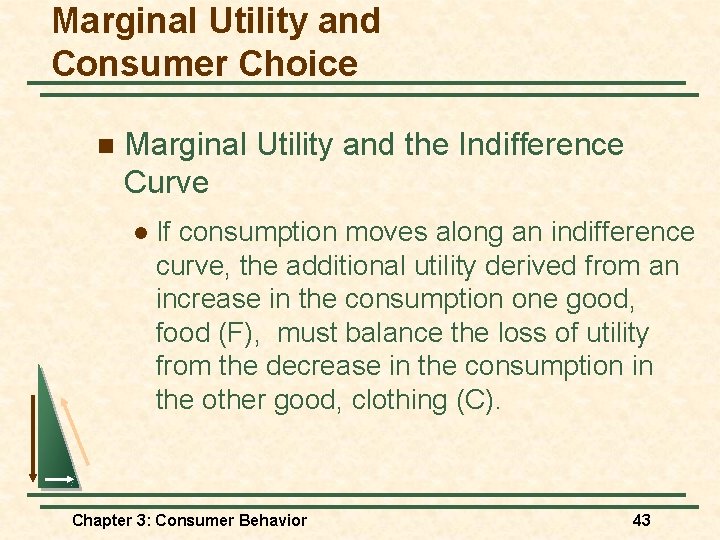 Marginal Utility and Consumer Choice

Marginal Utility and the Indifference Curve

If consumption moves along an indifference curve, the additional utility derived from an increase in the consumption one good, food (F), must balance the loss of utility from the decrease in the consumption in the other good, clothing (C).

Chapter 3: Consumer Behavior

43